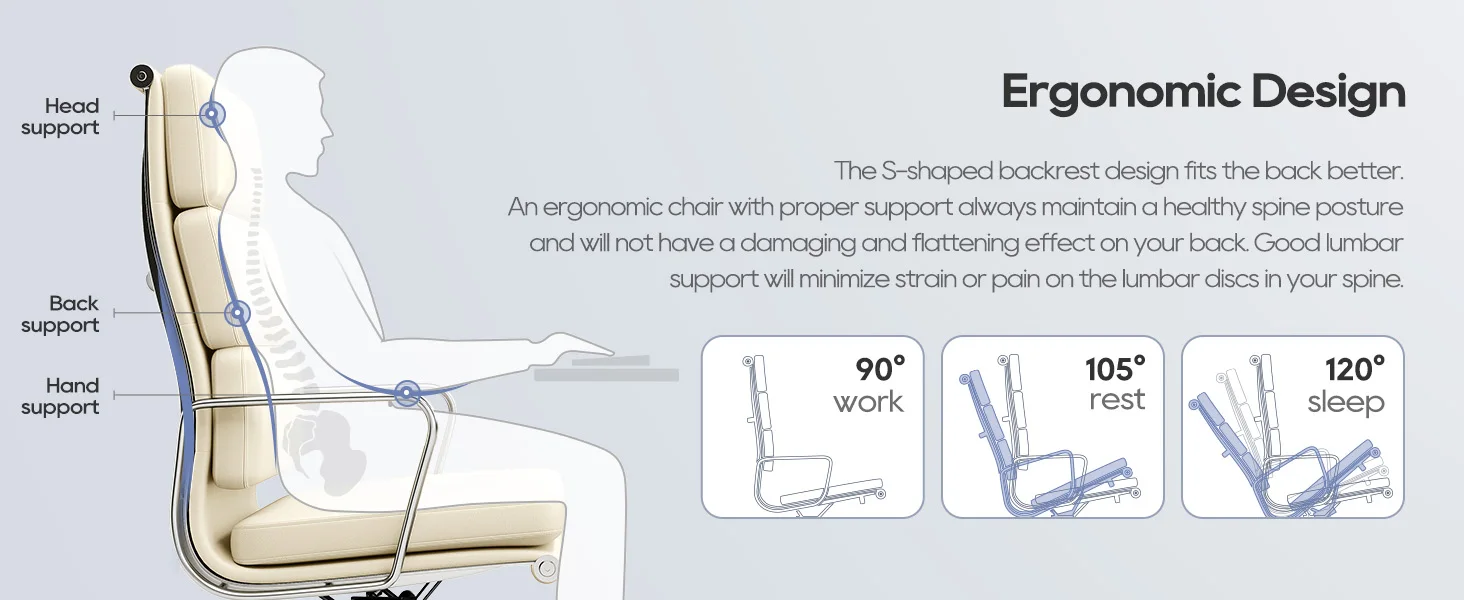 Head support

Back support

Hand support

Ergonomic Design

The S-shaped backrest design fits the back better. An ergonomic chair with proper support always maintain a healthy spine posture and will not have a damaging and flattening effect on your back. Good lumbar support will minimize strain or pain on the lumbar discs in your spine.

90° work

105° rest

120° sleep